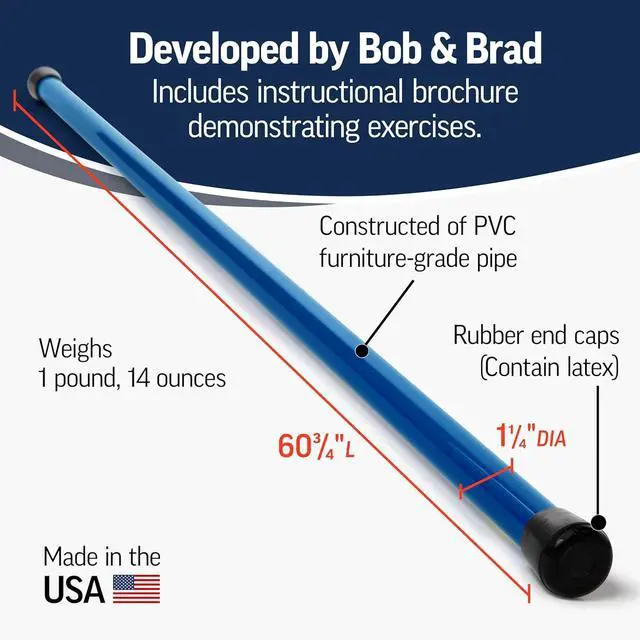 Developed by Bob & Brad
Includes instructional brochure demonstrating exercises.

Constructed of PVC furniture-grade pipe

Rubber end caps (Contain latex)

Weighs 1 pound, 14 ounces

60¾"L

1¼"DIA

Made in the USA